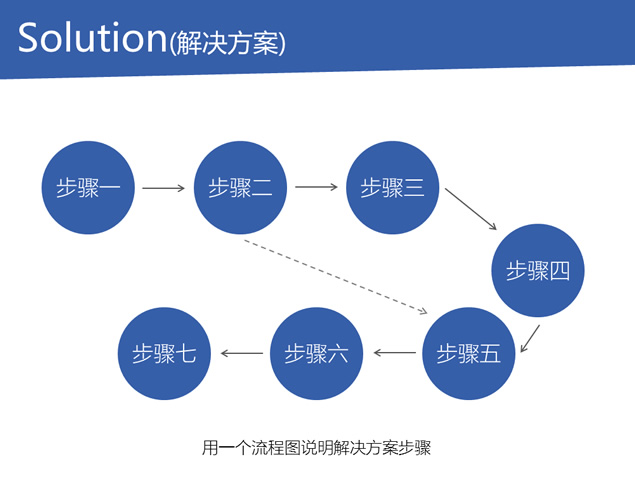 Solution(解决方案)

步骤一

步骤二

步骤三

步骤四

步骤五

步骤六

步骤七

用一个流程图说明解决方案步骤